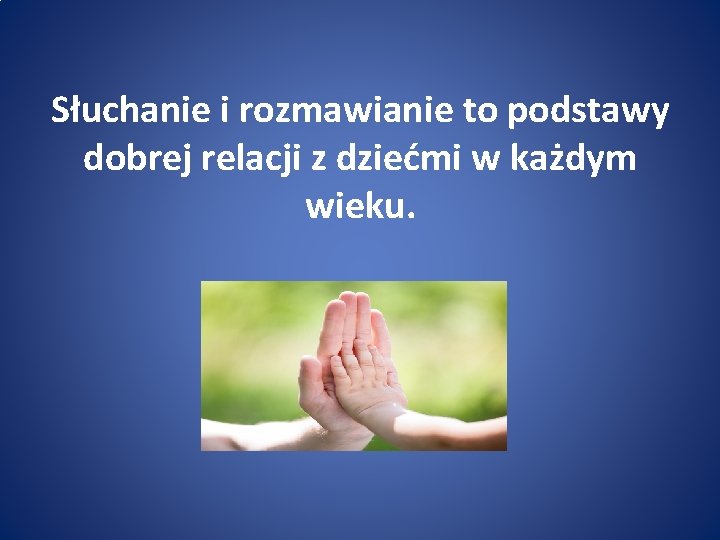 Słuchanie i rozmawianie to podstawy dobrej relacji z dziećmi w każdym wieku.